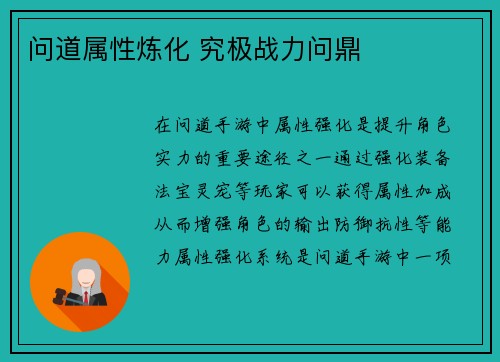 问道属性炼化 究极战力问鼎

在问道手游中属性强化是提升角色实力的重要途径之一通过强化装备法宝灵宠等玩家可以获得属性加成从而增强角色的输出防御抗性等能力属性强化系统是问道手游中一项